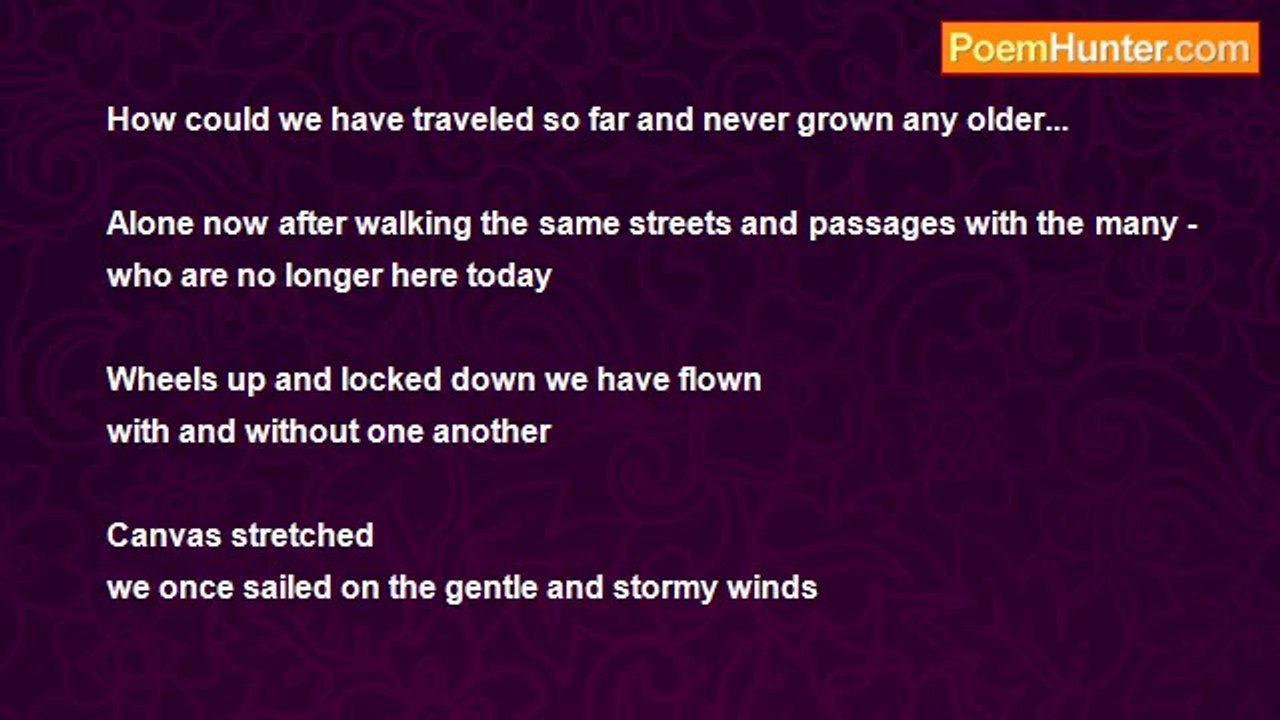 PoemHunter.com

How could we have traveled so far and never grown any older...

Alone now after walking the same streets and passages with the many - who are no longer here today

Wheels up and locked down we have flown
with and without one another

Canvas stretched
we once sailed on the gentle and stormy winds